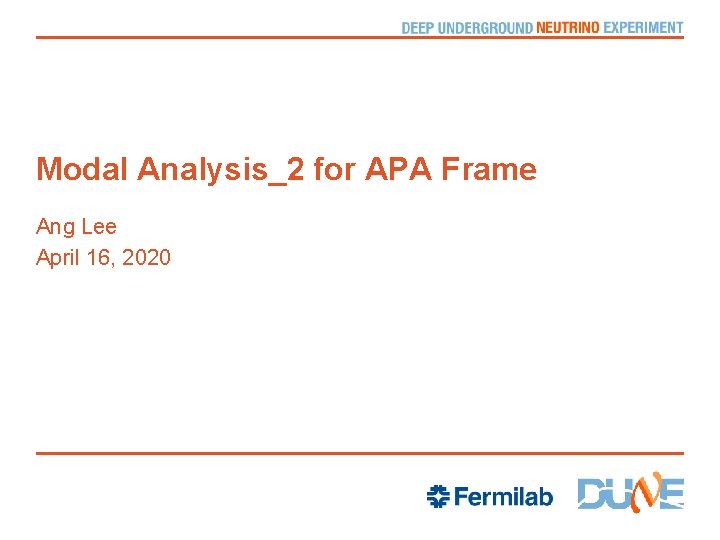 DEEP UNDERGROUND NEUTRINO EXPERIMENT

Modal Analysis_2 for APA Frame

Ang Lee
April 16, 2020

Fermilab DUNE